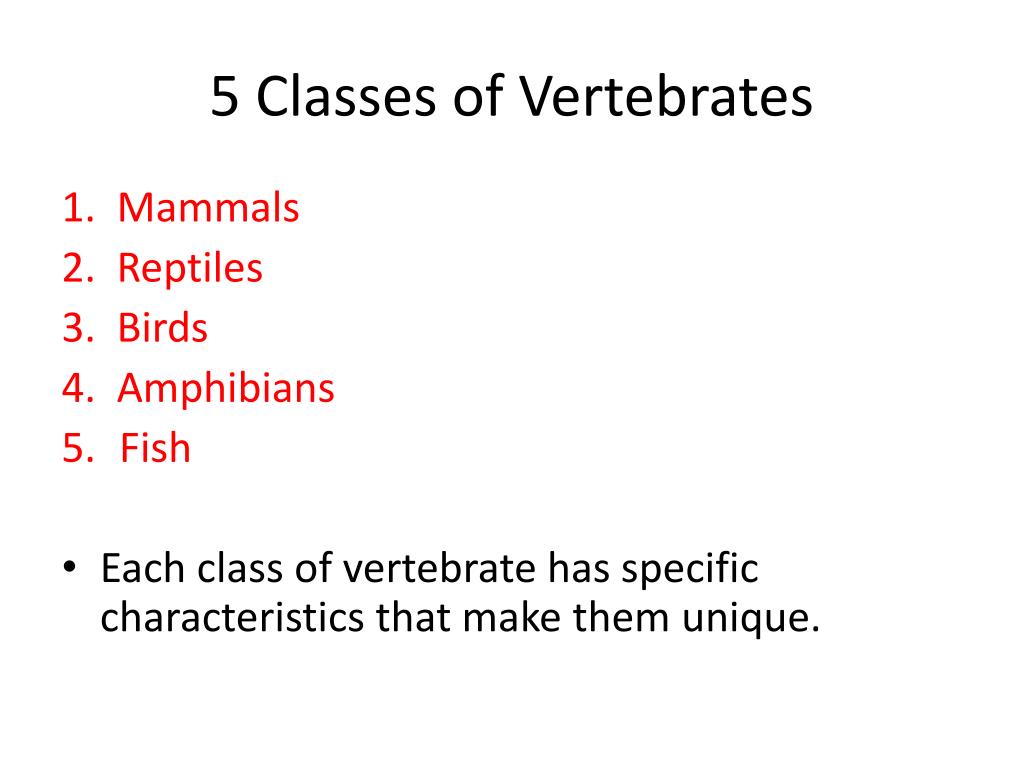 5 Classes of Vertebrates

1. Mammals
2. Reptiles
3. Birds
4. Amphibians
5. Fish

• Each class of vertebrate has specific characteristics that make them unique.